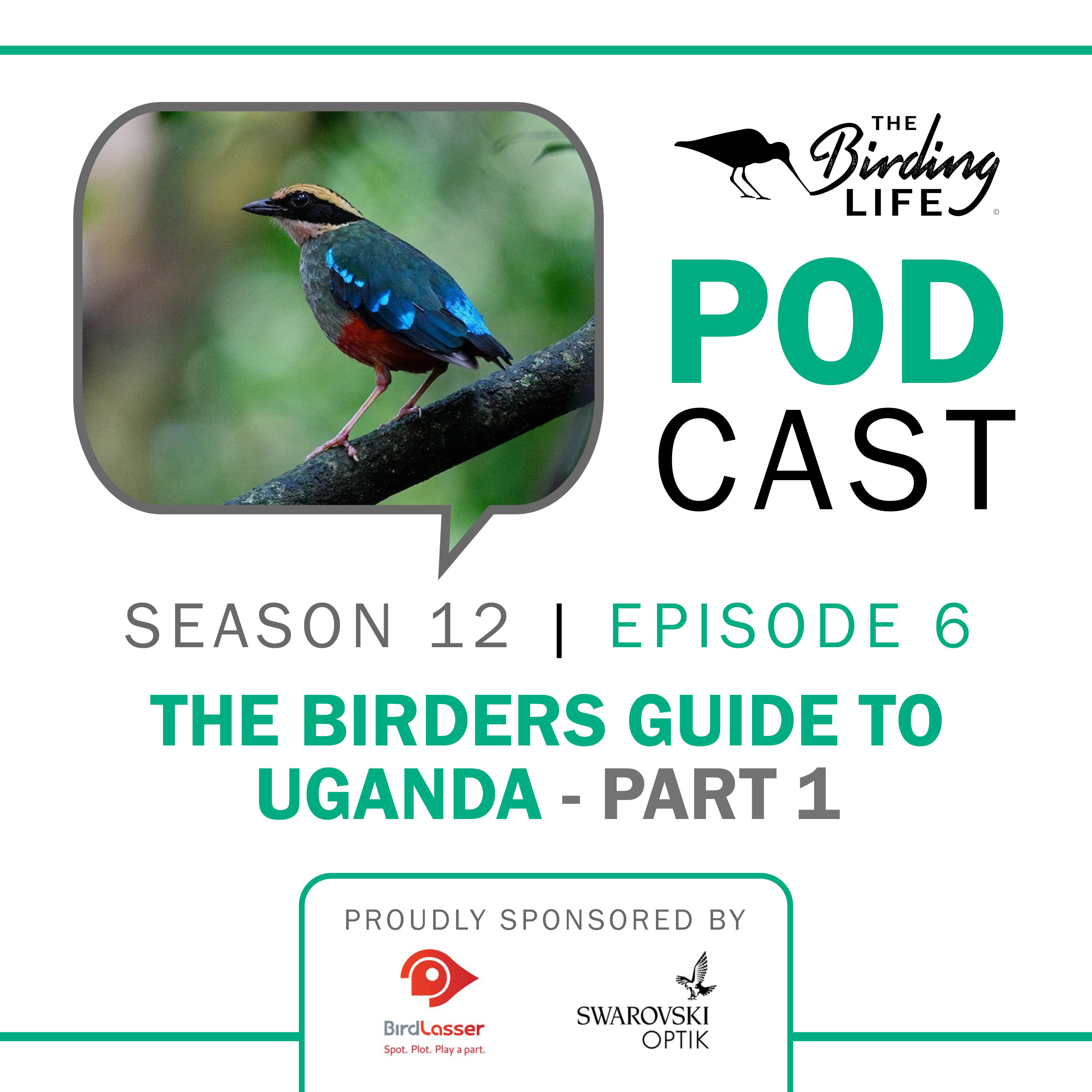 THE Birding LIFE ©

POD CAST

SEASON 12 | EPISODE 6

THE BIRDERS GUIDE TO UGANDA - PART 1

PROUDLY SPONSORED BY

BirdLasser
Spot. Plot. Play a part.

SWAROVSKI OPTIK